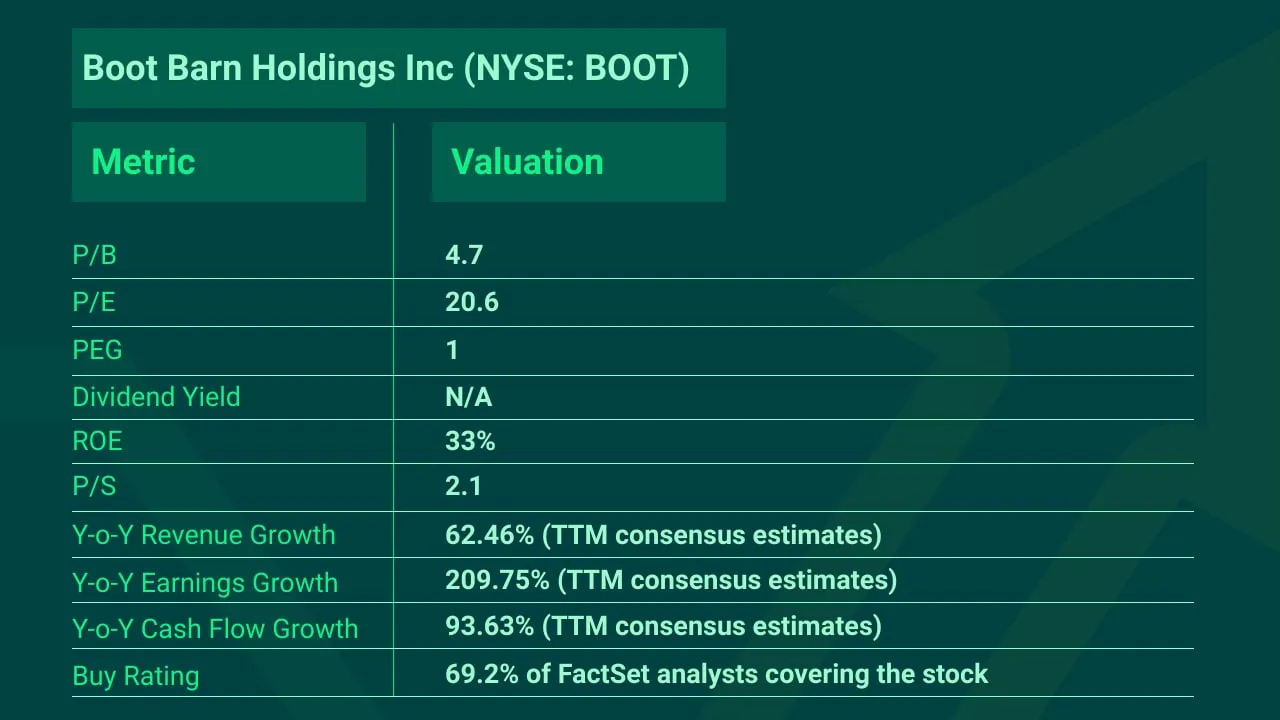 Boot Barn Holdings Inc (NYSE: BOOT)

| Metric | Valuation |
|---|---|
| P/B | 4.7 |
| P/E | 20.6 |
| PEG | 1 |
| Dividend Yield | N/A |
| ROE | 33% |
| P/S | 2.1 |
| Y-o-Y Revenue Growth | 62.46% (TTM consensus estimates) |
| Y-o-Y Earnings Growth | 209.75% (TTM consensus estimates) |
| Y-o-Y Cash Flow Growth | 93.63% (TTM consensus estimates) |
| Buy Rating | 69.2% of FactSet analysts covering the stock |